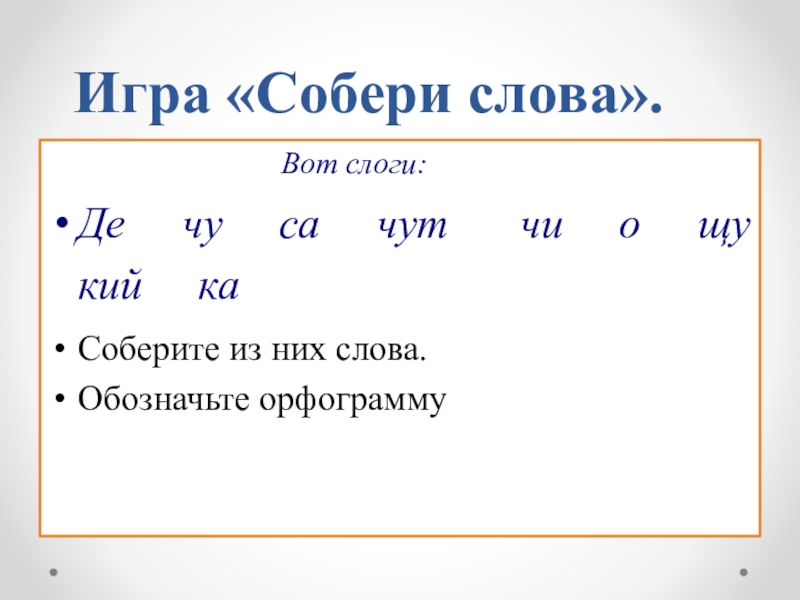 Игра «Собери слова».

Вот слоги:

• Де чу са чут чи о щу кий ка

• Соберите из них слова.

• Обозначьте орфограмму